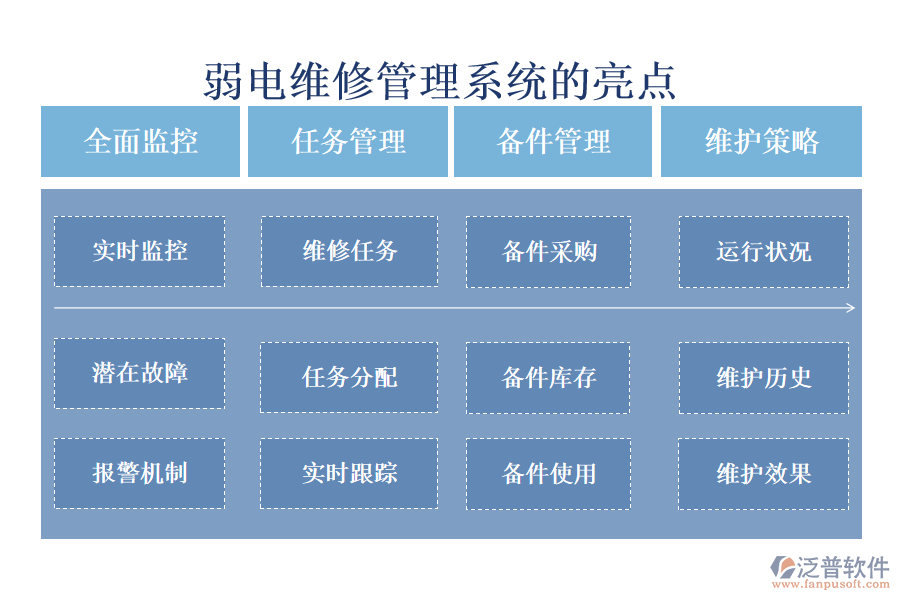 弱电维修管理系统的亮点

全面监控

任务管理

备件管理

维护策略

实时监控

维修任务

备件采购

运行状况

潜在故障

任务分配

备件库存

维护历史

报警机制

实时跟踪

备件使用

维护效果

泛普软件
www.fanpusoft.com